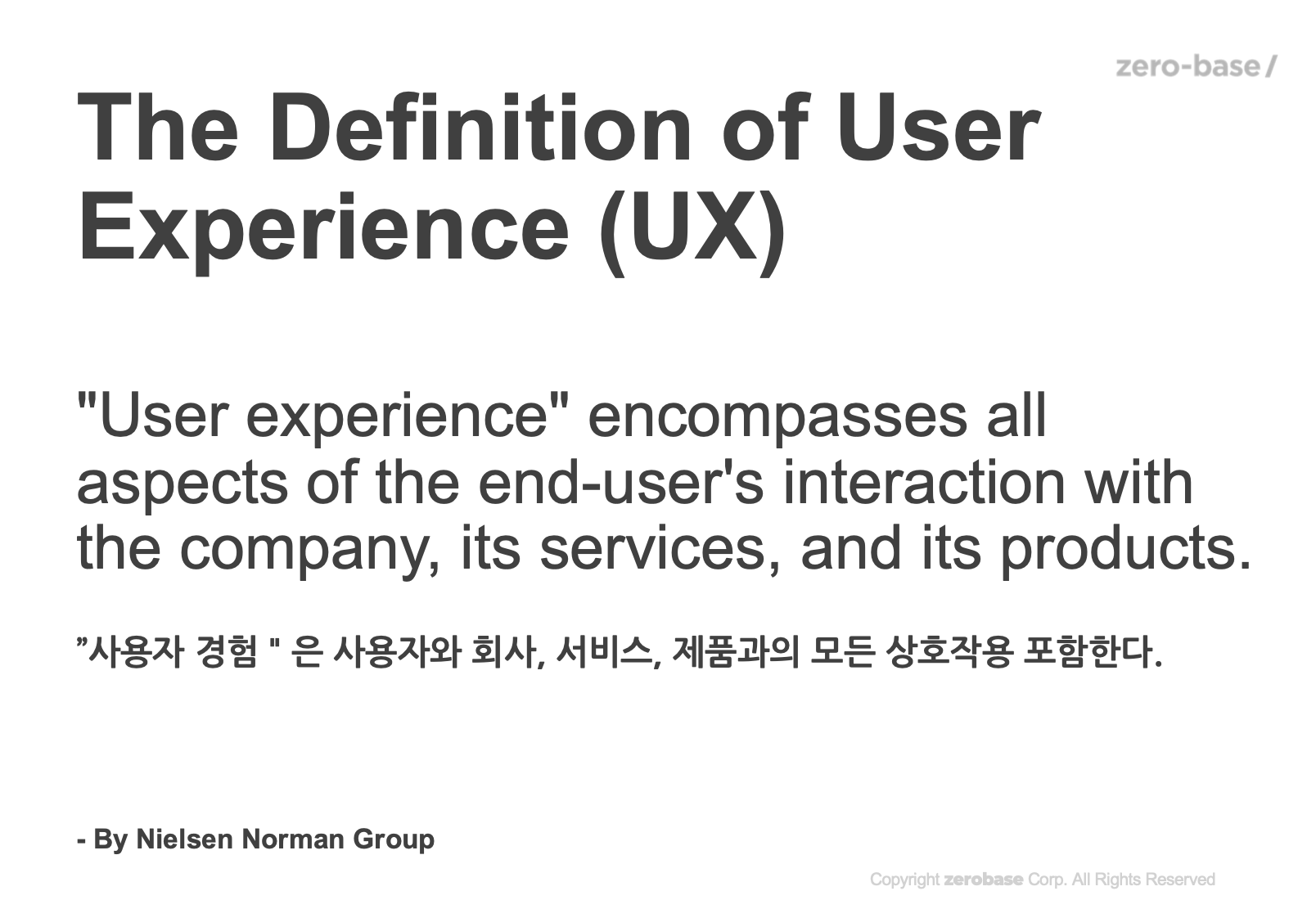 zero-base/

The Definition of User Experience (UX)

"User experience" encompasses all aspects of the end-user's interaction with the company, its services, and its products.

”사용자 경험 " 은 사용자와 회사, 서비스, 제품과의 모든 상호작용 포함한다.

- By Nielsen Norman Group

Copyright zerobase Corp. All Rights Reserved